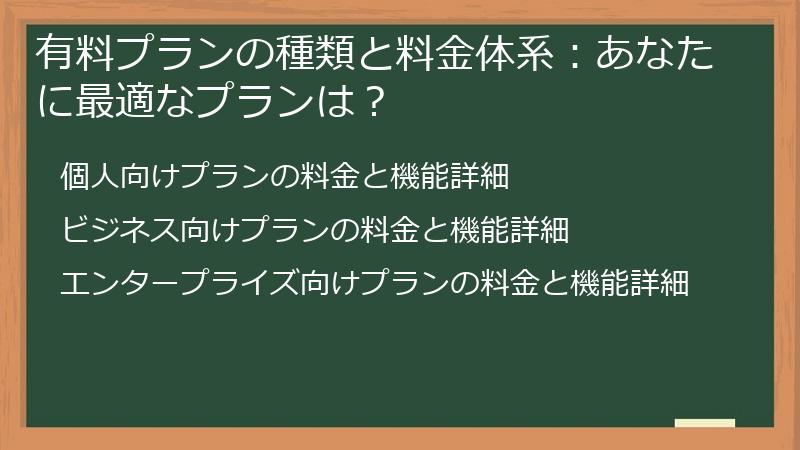 有料プランの種類と料金体系：あなたに最適なプランは？

個人向けプランの料金と機能詳細

ビジネス向けプランの料金と機能詳細

エンタープライズ向けプランの料金と機能詳細